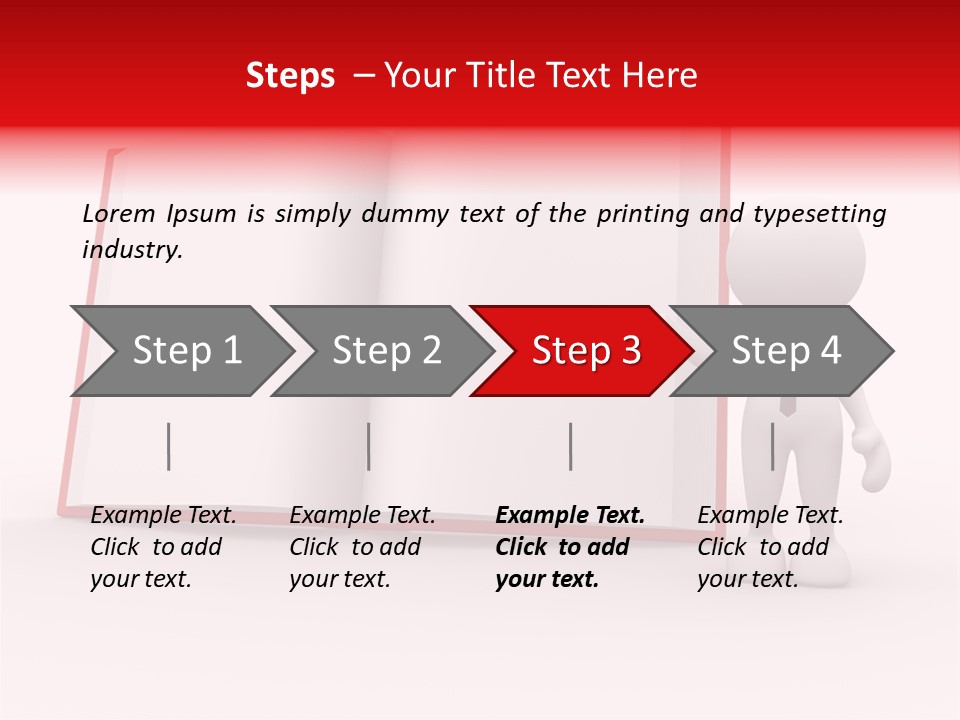 Steps – Your Title Text Here

Lorem Ipsum is simply dummy text of the printing and typesetting industry.

Step 1

Step 2

Step 3

Step 4

Example Text. Click to add your text.

Example Text. Click to add your text.

Example Text. Click to add your text.

Example Text. Click to add your text.